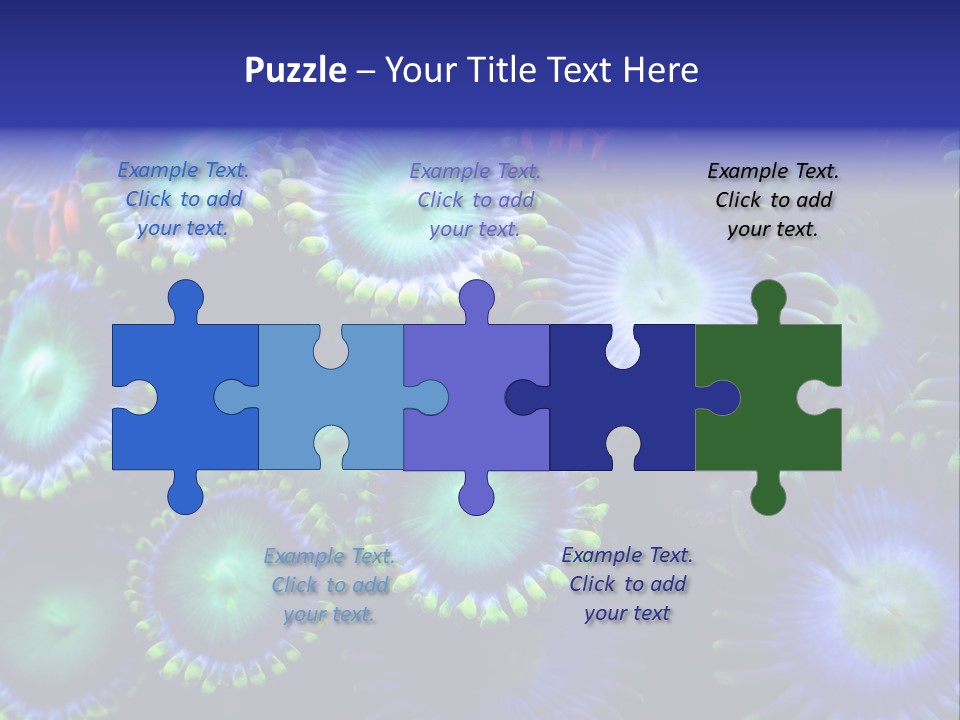 Puzzle – Your Title Text Here

Example Text. Click to add your text.

Example Text. Click to add your text.

Example Text. Click to add your text.

Example Text. Click to add your text.

Example Text. Click to add your text